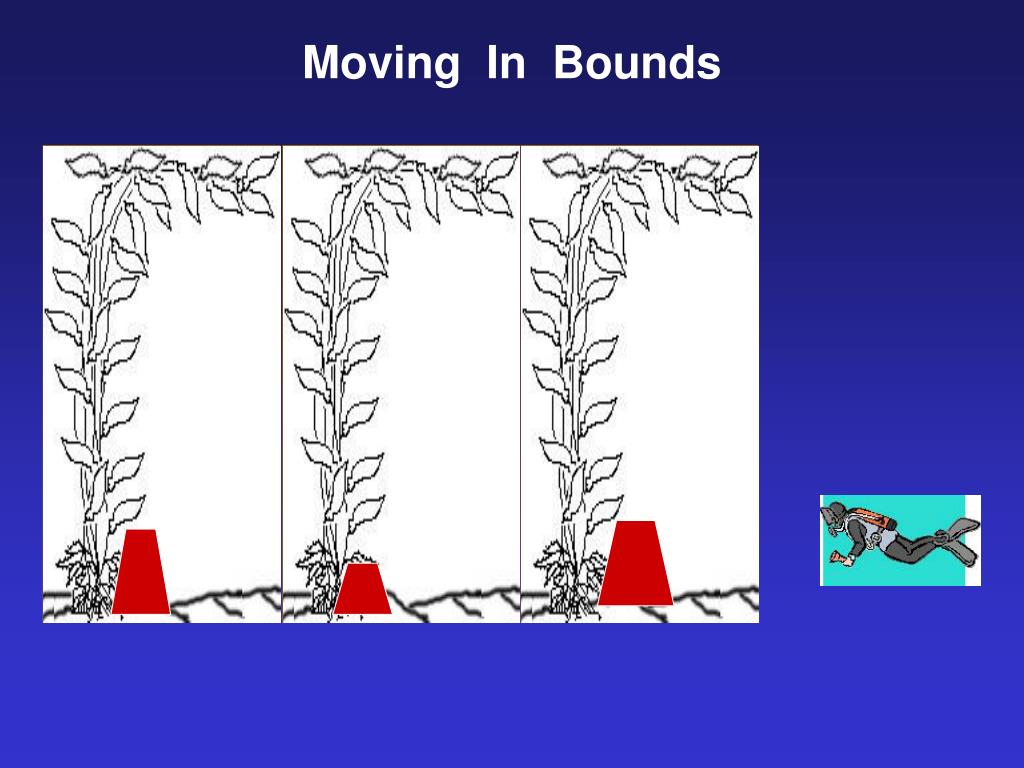 Moving In Bounds